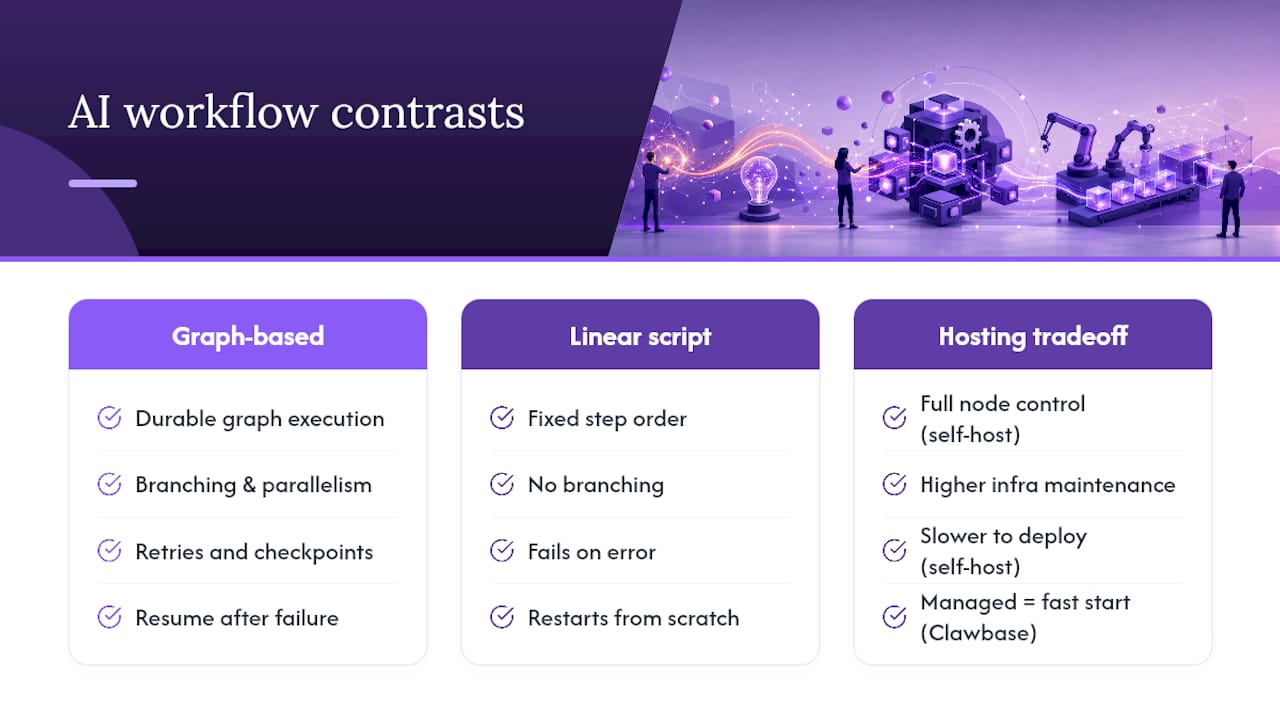 AI workflow contrasts

Graph-based

Durable graph execution

Branching & parallelism

Retries and checkpoints

Resume after failure

Linear script

Fixed step order

No branching

Fails on error

Restarts from scratch

Hosting tradeoff

Full node control (self-host)

Higher infra maintenance

Slower to deploy (self-host)

Managed = fast start (Clawbase)